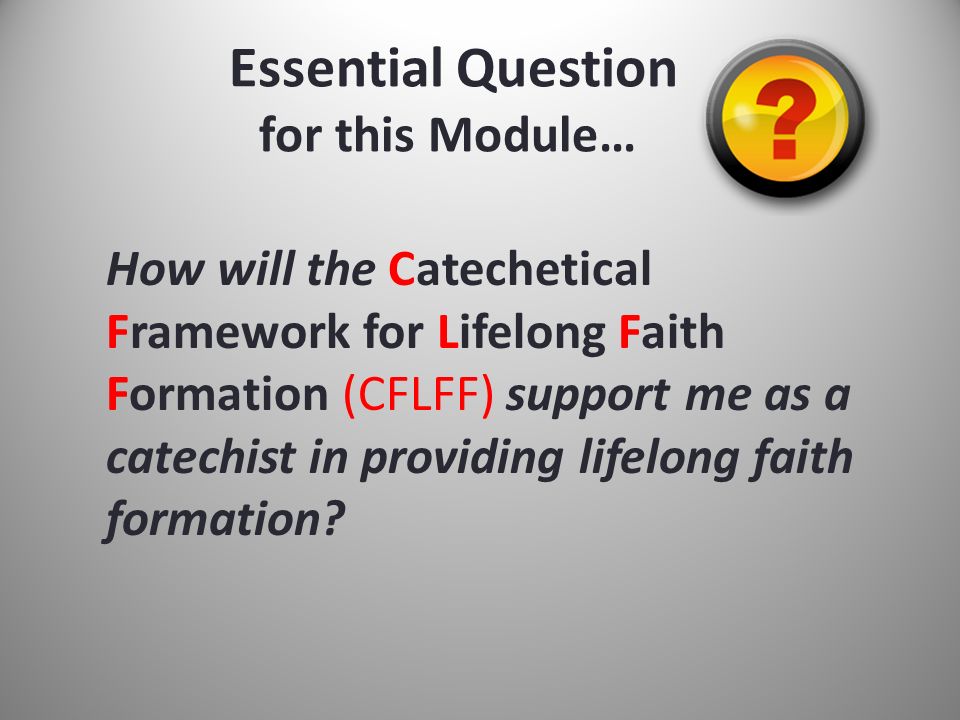 Essential Question for this Module…

?

How will the Catechetical Framework for Lifelong Faith Formation (CFLFF) support me as a catechist in providing lifelong faith formation?